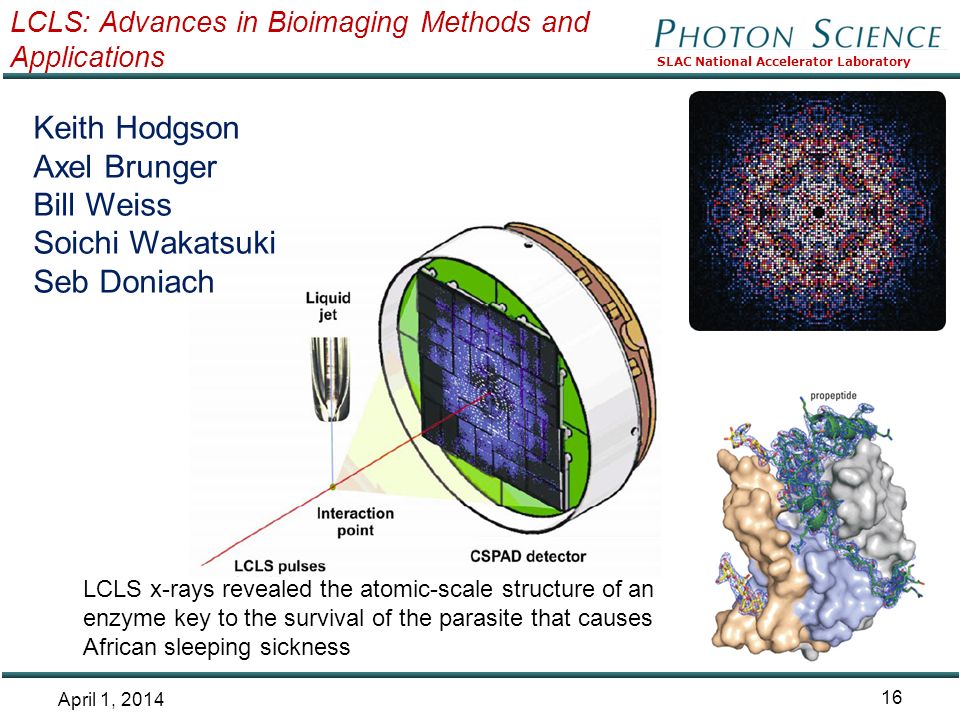 LCLS: Advances in Bioimaging Methods and Applications

PHOTON SCIENCE
SLAC National Accelerator Laboratory

Keith Hodgson
Axel Brunger
Bill Weiss
Soichi Wakatsuki
Seb Doniach

Liquid jet

Interaction point

LCLS pulses

CSPAD detector

propeptide

LCLS x-rays revealed the atomic-scale structure of an enzyme key to the survival of the parasite that causes African sleeping sickness

April 1, 2014

16